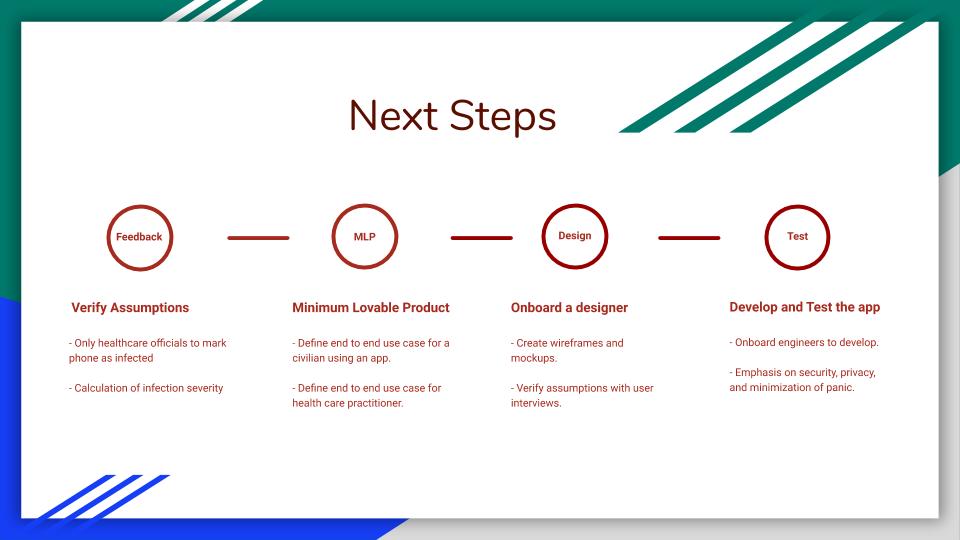 Next Steps

Feedback

MLP

Design

Test

Verify Assumptions

- Only healthcare officials to mark phone as infected

- Calculation of infection severity

Minimum Lovable Product

- Define end to end use case for a civilian using an app.

- Define end to end use case for health care practitioner.

Onboard a designer

- Create wireframes and mockups.

- Verify assumptions with user interviews.

Develop and Test the app

- Onboard engineers to develop.

- Emphasis on security, privacy, and minimization of panic.